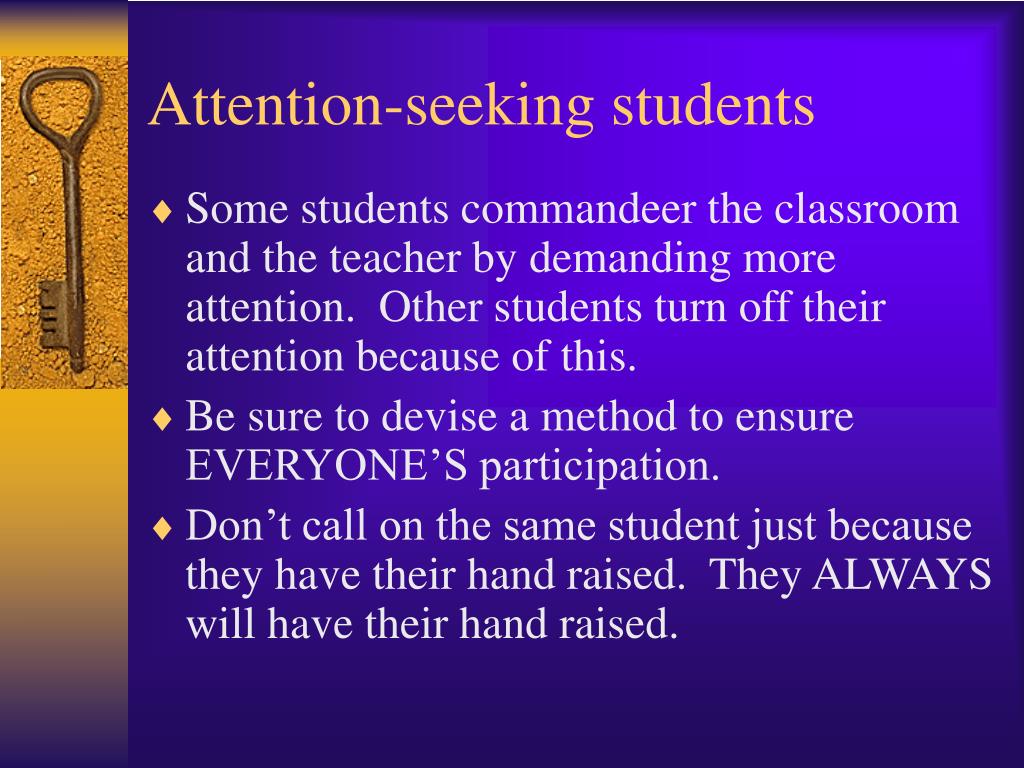 Attention-seeking students

♦ Some students commandeer the classroom and the teacher by demanding more attention. Other students turn off their attention because of this.

♦ Be sure to devise a method to ensure EVERYONE’S participation.

♦ Don’t call on the same student just because they have their hand raised. They ALWAYS will have their hand raised.